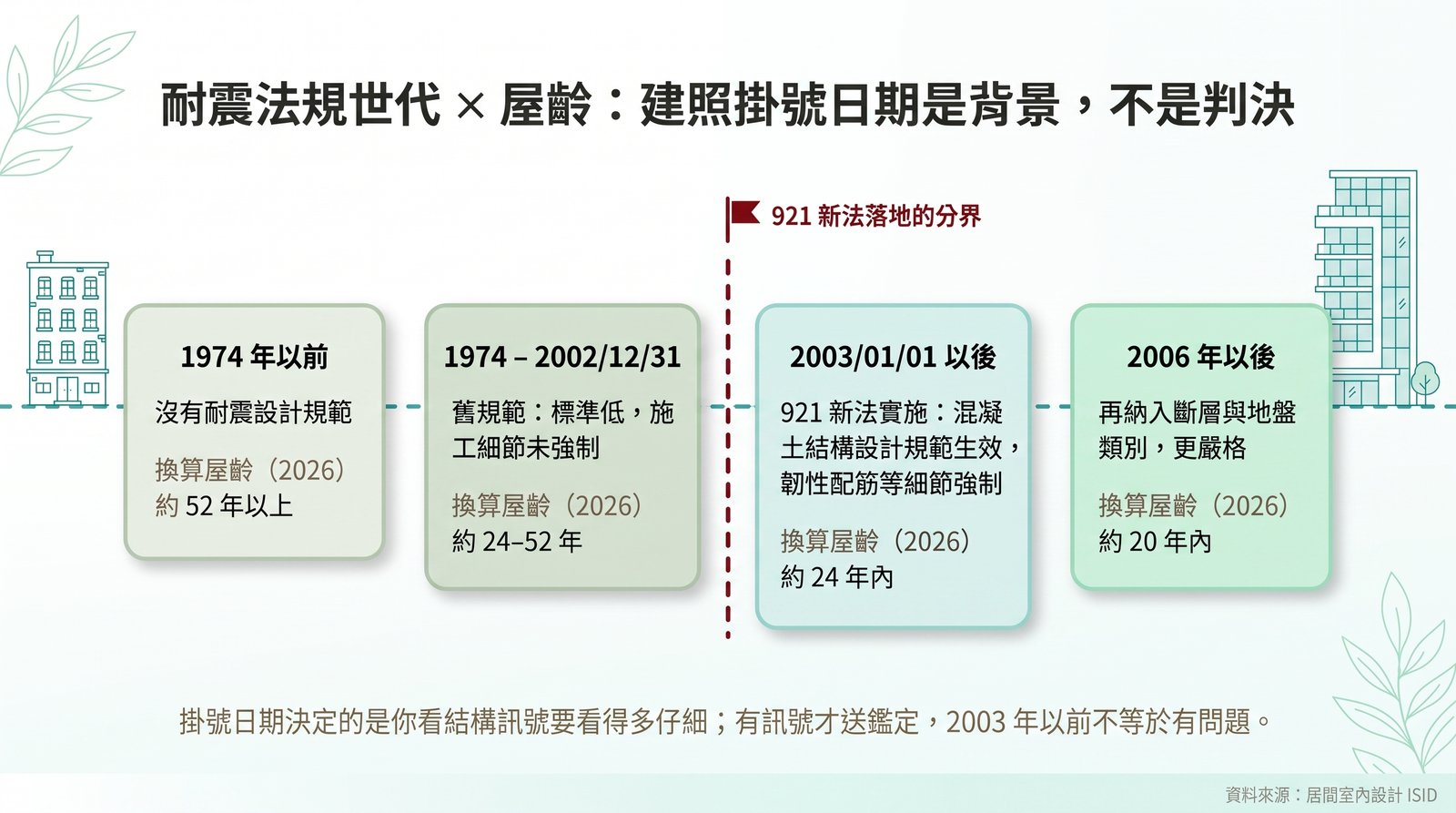 耐震法規世代 × 屋齡：建照掛號日期是背景，不是判決

921 新法落地的分界

1974 年以前
沒有耐震設計規範
換算屋齡（2026）
約 52 年以上

1974 – 2002/12/31
舊規範：標準低，施工細節未強制
換算屋齡（2026）
約 24–52 年

2003/01/01 以後
921 新法實施：混凝土結構設計規範生效，韌性配筋等細節強制
換算屋齡（2026）
約 24 年內

2006 年以後
再納入斷層與地盤類別，更嚴格
換算屋齡（2026）
約 20 年內

掛號日期決定的是你看結構訊號要看得多仔細；有訊號才送鑑定，2003 年以前不等於有問題。

資料來源：居間室內設計 ISID